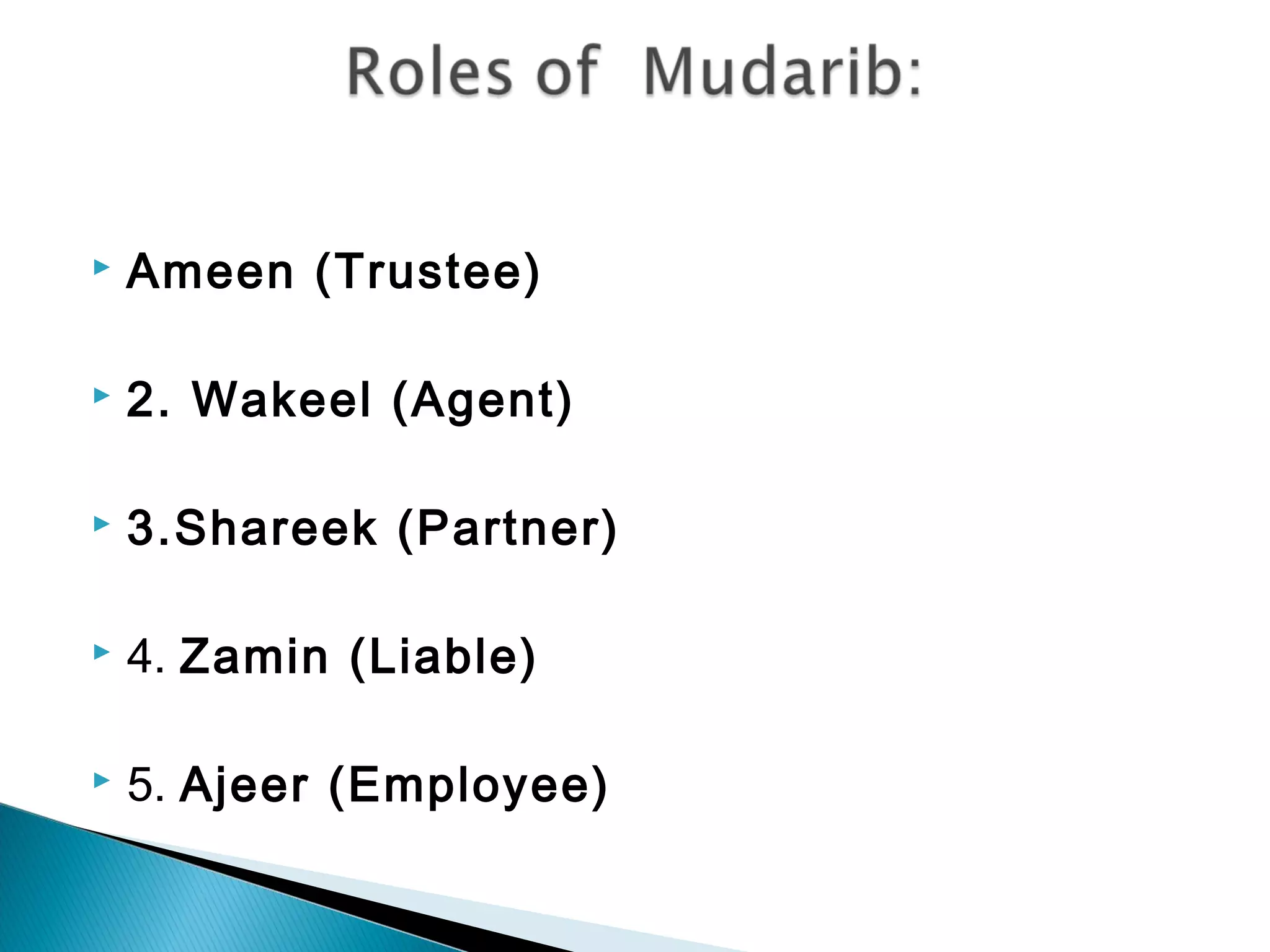 Roles of Mudarib:

Ameen (Trustee)

2. Wakeel (Agent)

3.Shareek (Partner)

4. Zamin (Liable)

5. Ajeer (Employee)